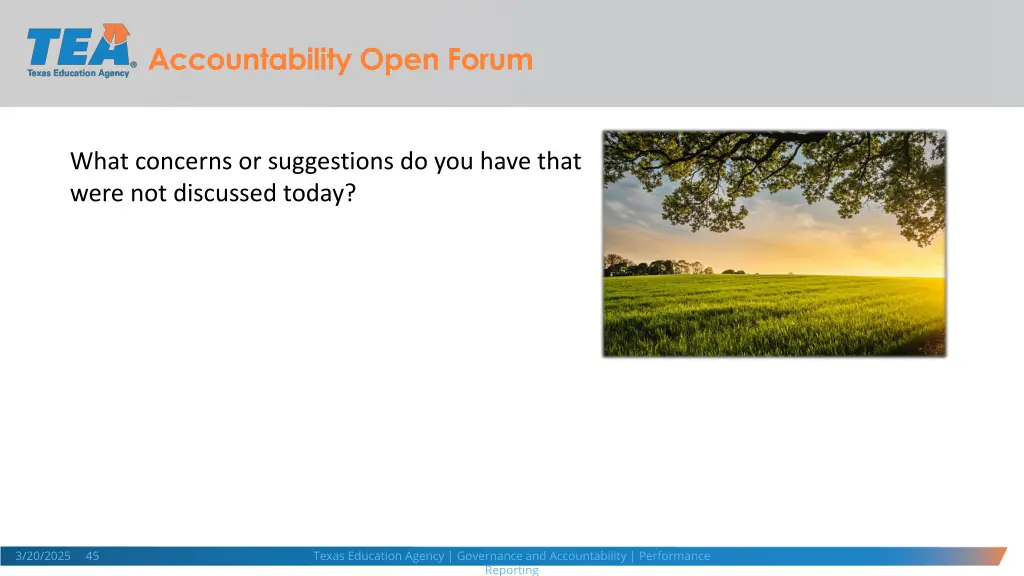 TEA
Texas Education Agency
Accountability Open Forum

What concerns or suggestions do you have that were not discussed today?

3/20/2025 45 Texas Education Agency | Governance and Accountability | Performance Reporting